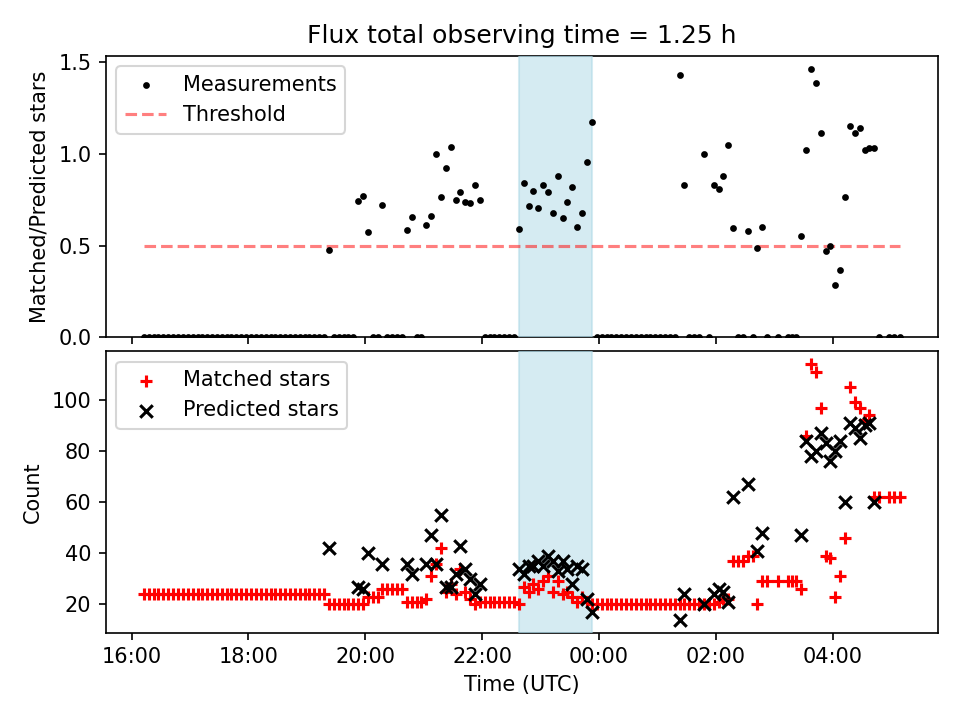 Flux total observing time = 1.25 h

Matched/Predicted stars

1.5
1.0
0.5
0.0

Measurements
Threshold

Count

100
80
60
40
20

Matched stars
Predicted stars

16:00
18:00
20:00
22:00
00:00
02:00
04:00

Time (UTC)